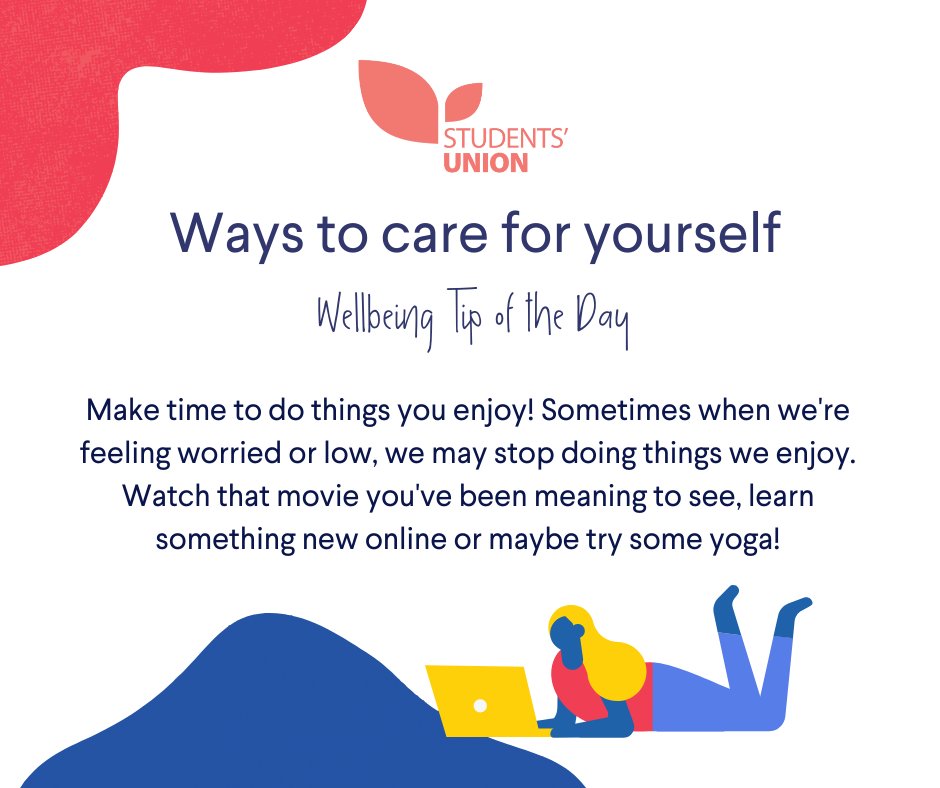 STUDENTS' UNION

Ways to care for yourself

Wellbeing Tip of the Day

Make time to do things you enjoy! Sometimes when we're feeling worried or low, we may stop doing things we enjoy. Watch that movie you've been meaning to see, learn something new online or maybe try some yoga!